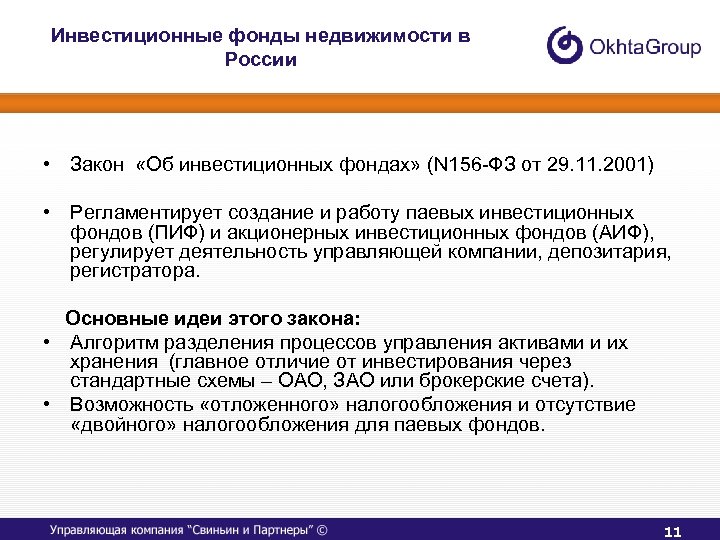 Инвестиционные фонды недвижимости в России

OkhtaGroup

• Закон «Об инвестиционных фондах» (N156-ФЗ от 29.11.2001)

• Регламентирует создание и работу паевых инвестиционных фондов (ПИФ) и акционерных инвестиционных фондов (АИФ), регулирует деятельность управляющей компании, депозитария, регистратора.

Основные идеи этого закона:

• Алгоритм разделения процессов управления активами и их хранения (главное отличие от инвестирования через стандартные схемы – ОАО, ЗАО или брокерские счета).

• Возможность «отложенного» налогообложения и отсутствие «двойного» налогообложения для паевых фондов.

Управляющая компания "Свиньин и Партнеры" ©

11